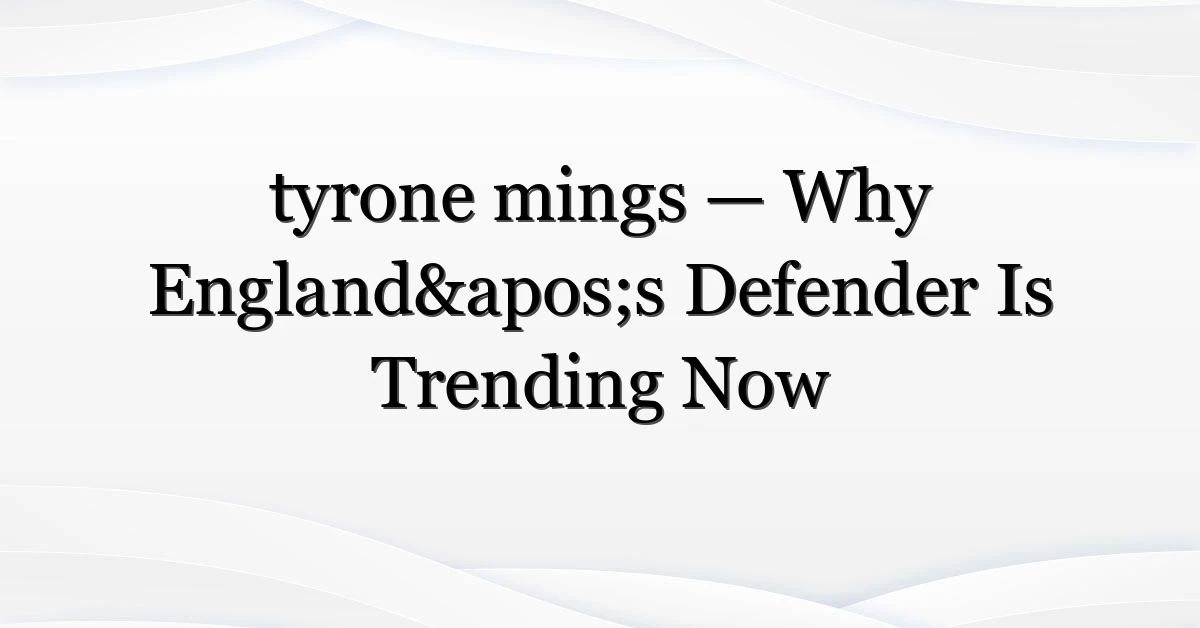 tyrone mings — Why England&apos;s Defender Is Trending Now